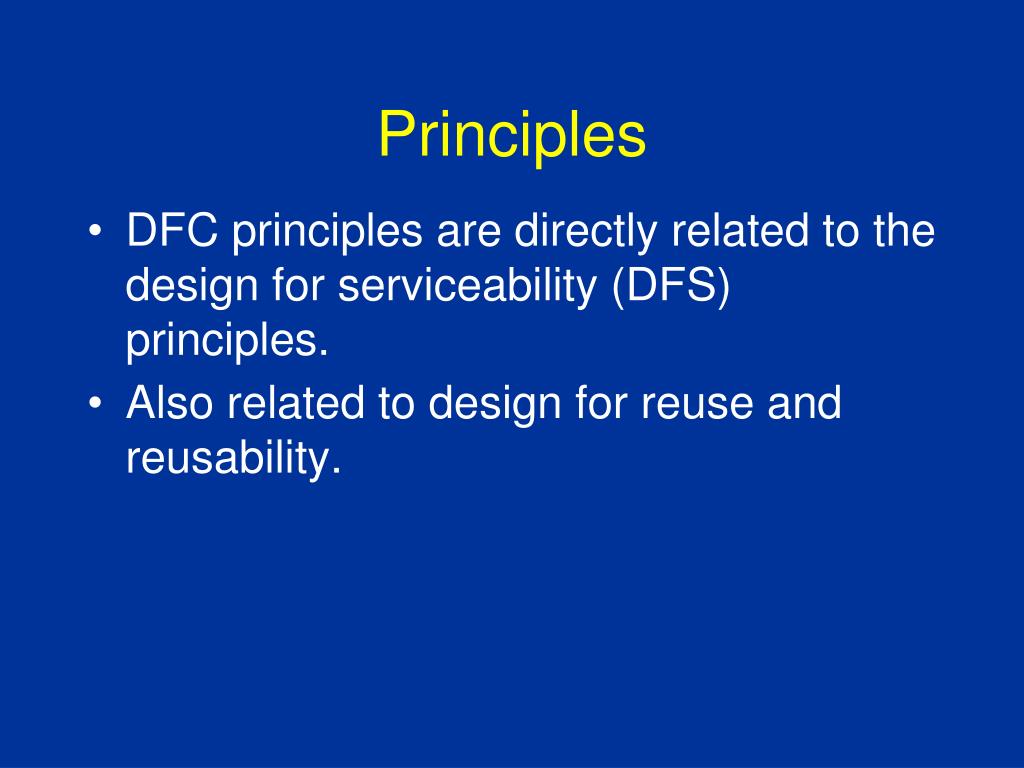 Principles

• DFC principles are directly related to the design for serviceability (DFS) principles.
• Also related to design for reuse and reusability.